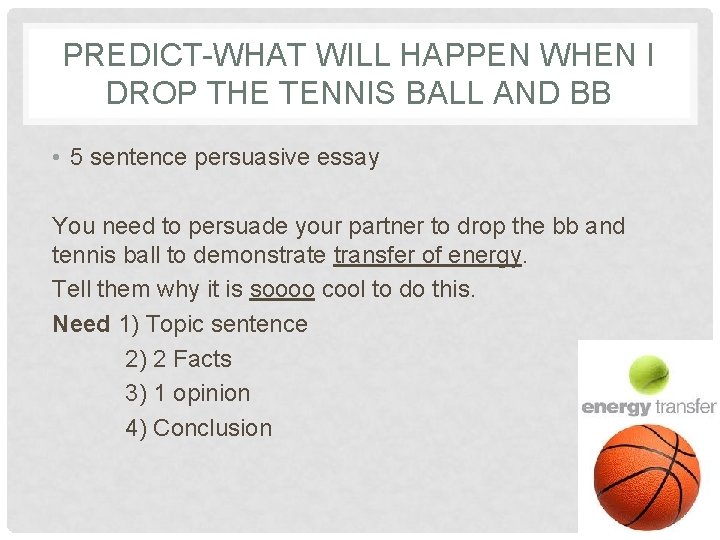 PREDICT-WHAT WILL HAPPEN WHEN I DROP THE TENNIS BALL AND BB

• 5 sentence persuasive essay

You need to persuade your partner to drop the bb and tennis ball to demonstrate transfer of energy.

Tell them why it is soooo cool to do this.

Need 1) Topic sentence
2) 2 Facts
3) 1 opinion
4) Conclusion

energy transfer